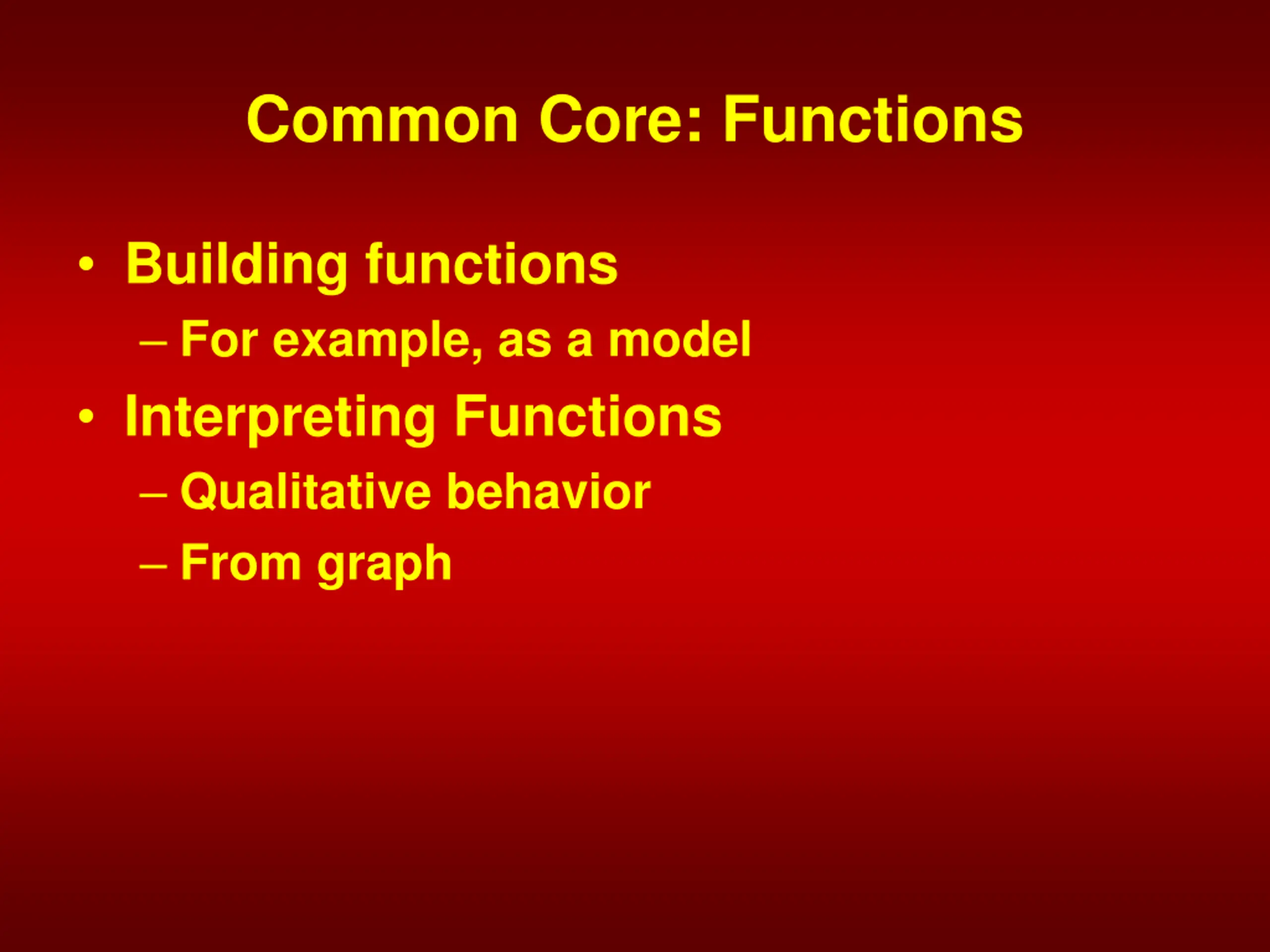 Common Core: Functions

• Building functions
– For example, as a model
• Interpreting Functions
– Qualitative behavior
– From graph